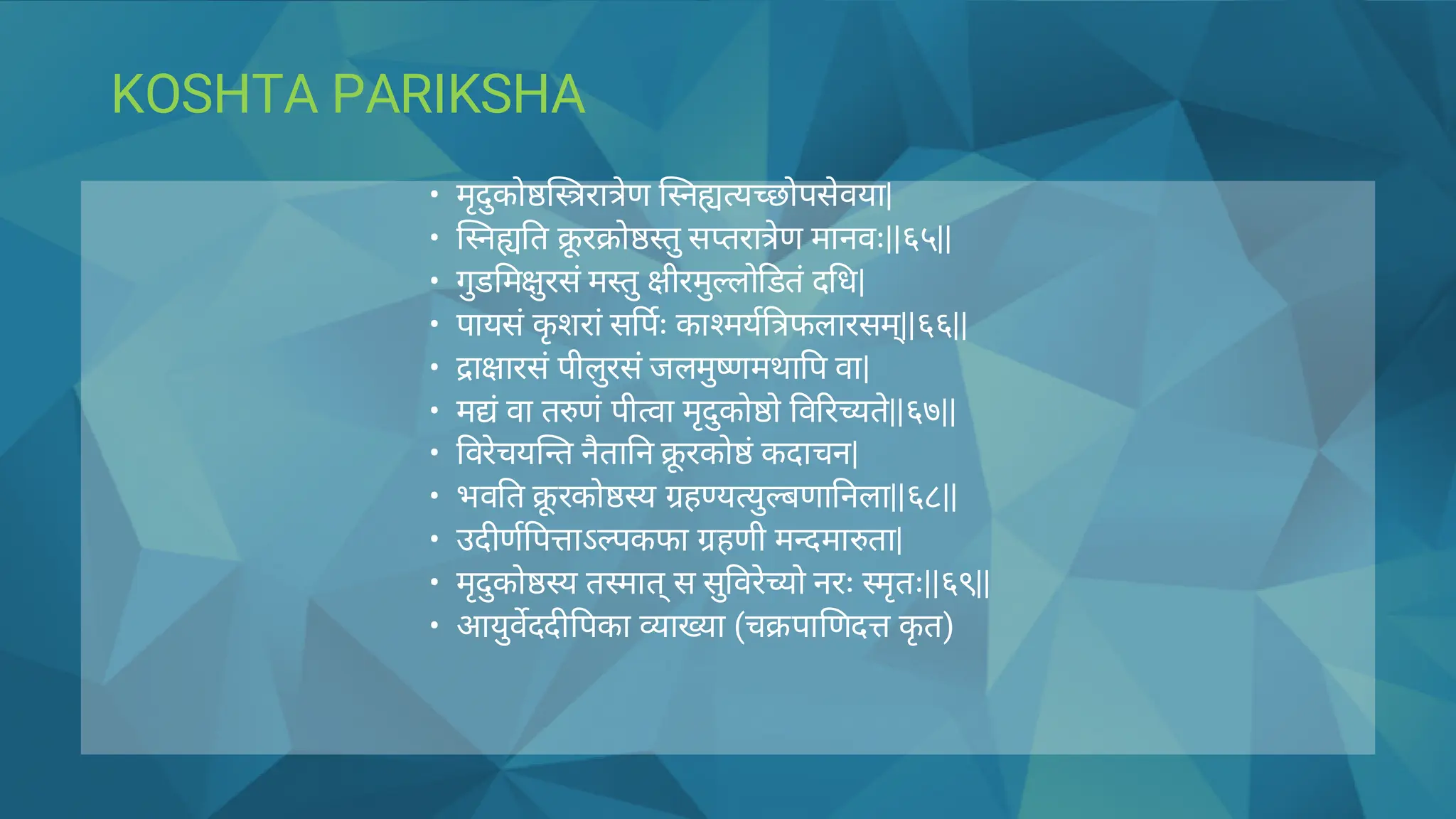 KOSHTA PARIKSHA

• मृदुकोष्ठस्त्रिरात्रेण स्निह्यत्यच्छोपसेवया|
• स्निह्यति क्रूरक्रोष्ठस्तु सप्तरात्रेण मानवः||६५||
• गुडमिक्षुरसं मस्तु क्षीरमुल्लोडितं दधि|
• पायसं कृशरां सर्पिः काश्मर्यत्रिफलारसम्||६६||
• द्राक्षारसं पीलुरसं जलमुष्णमथापि वा|
• मद्यं वा तरुणं पीत्वा मृदुकोष्ठो विरिच्यते||६७||
• विरेचयन्ति नैतानि क्रूरकोष्ठं कदाचन|
• भवति क्रूरकोष्ठस्य ग्रहण्यत्युल्बणानिला||६८||
• उदीर्णपित्ताऽल्पकफा ग्रहणी मन्दमारुता|
• मृदुकोष्ठस्य तस्मात् स सुविरेच्यो नरः स्मृतः||६९||
• आयुर्वेददीपिका व्याख्या (चक्रपाणिदत्त कृत)